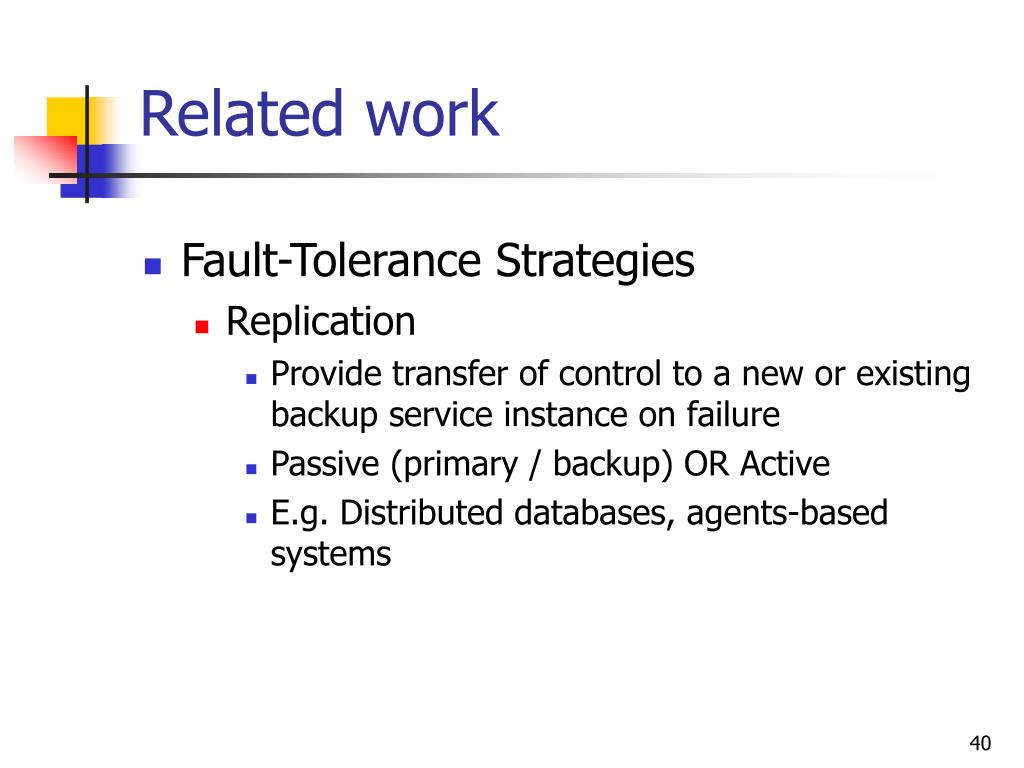 Related work

- Fault-Tolerance Strategies
  - Replication
    - Provide transfer of control to a new or existing backup service instance on failure
    - Passive (primary / backup) OR Active
    - E.g. Distributed databases, agents-based systems

40